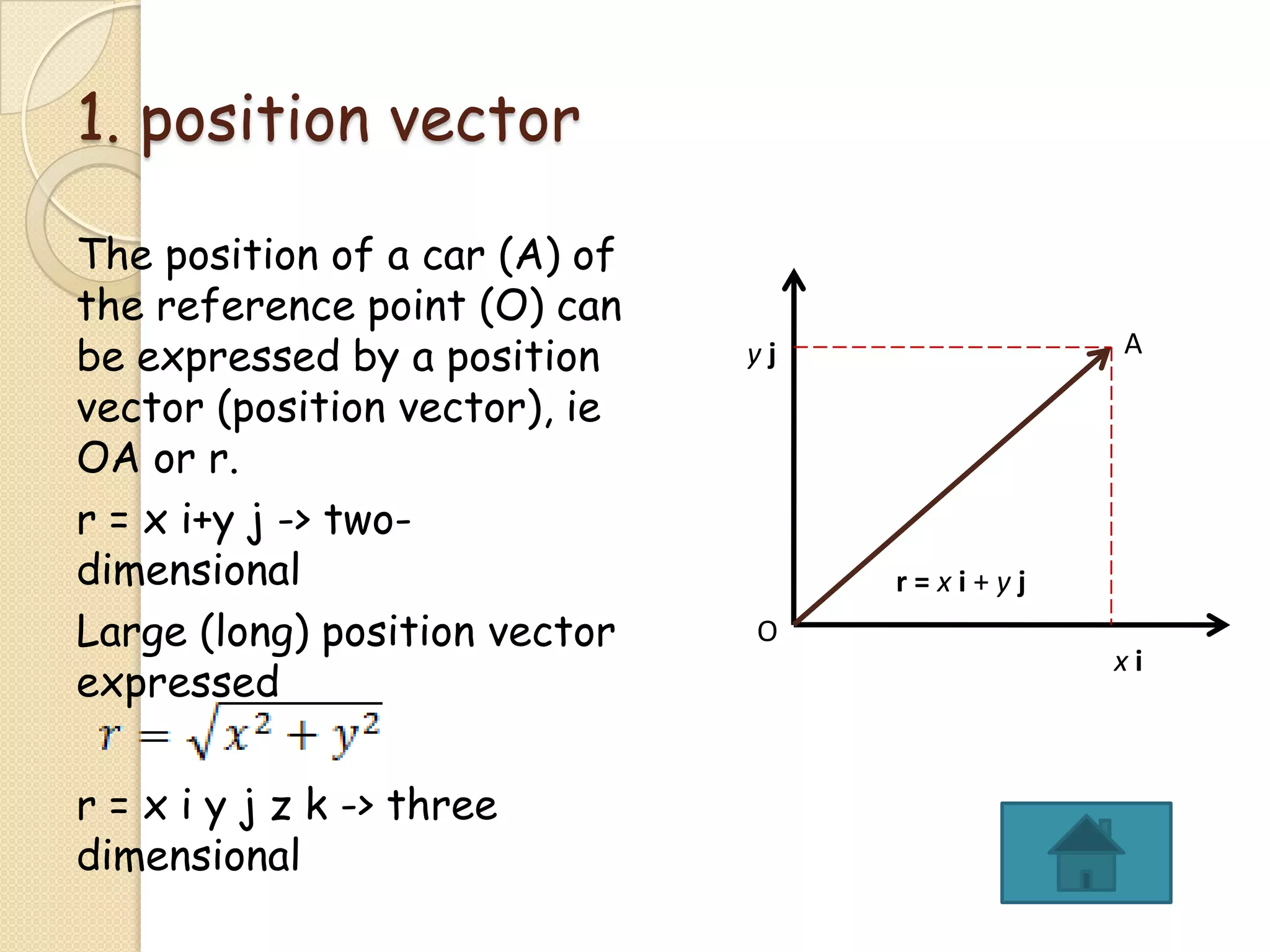 1. position vector

The position of a car (A) of the reference point (O) can be expressed by a position vector (position vector), ie OA or r.

r = x i+y j -> two-dimensional

Large (long) position vector expressed

$r = \sqrt{x^2 + y^2}$

r = x i y j z k -> three dimensional

y j

A

r = x i + y j

O

x i